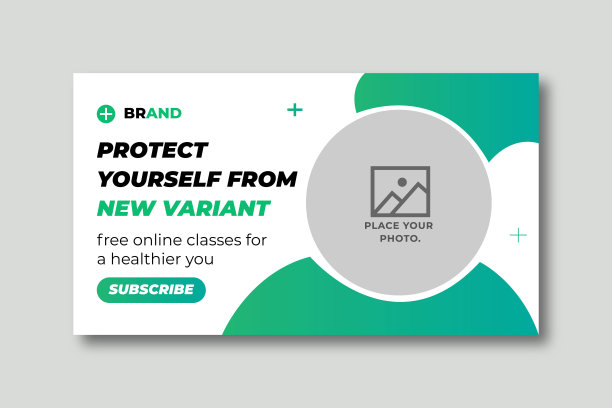 BRAND

PROTECT YOURSELF FROM NEW VARIANT

free online classes for a healthier you

SUBSCRIBE

PLACE YOUR PHOTO.